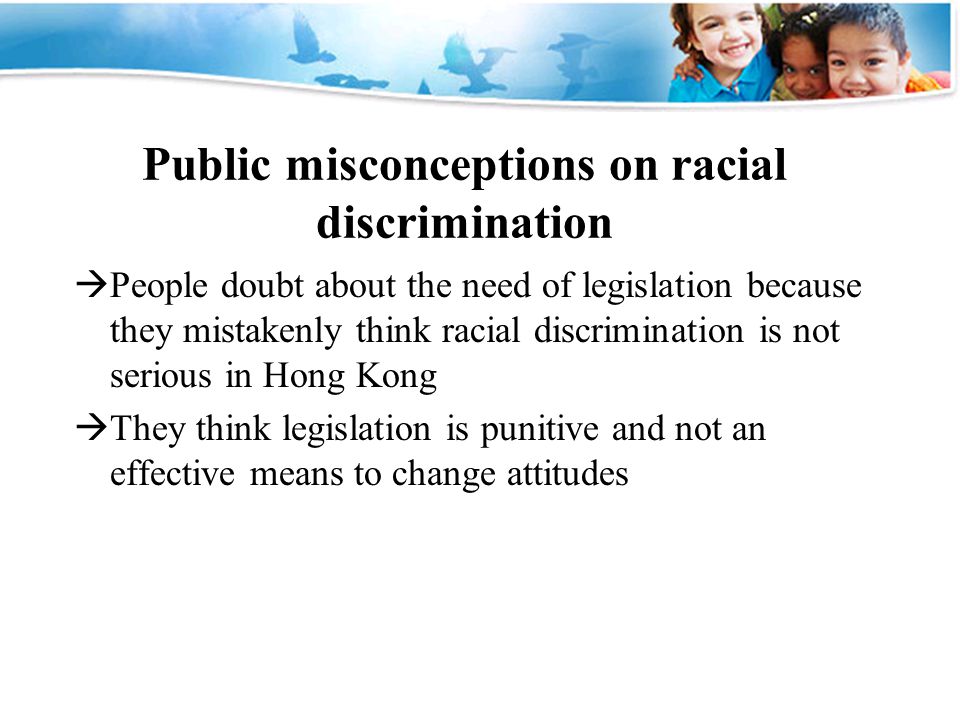 Public misconceptions on racial discrimination

→People doubt about the need of legislation because they mistakenly think racial discrimination is not serious in Hong Kong

→They think legislation is punitive and not an effective means to change attitudes